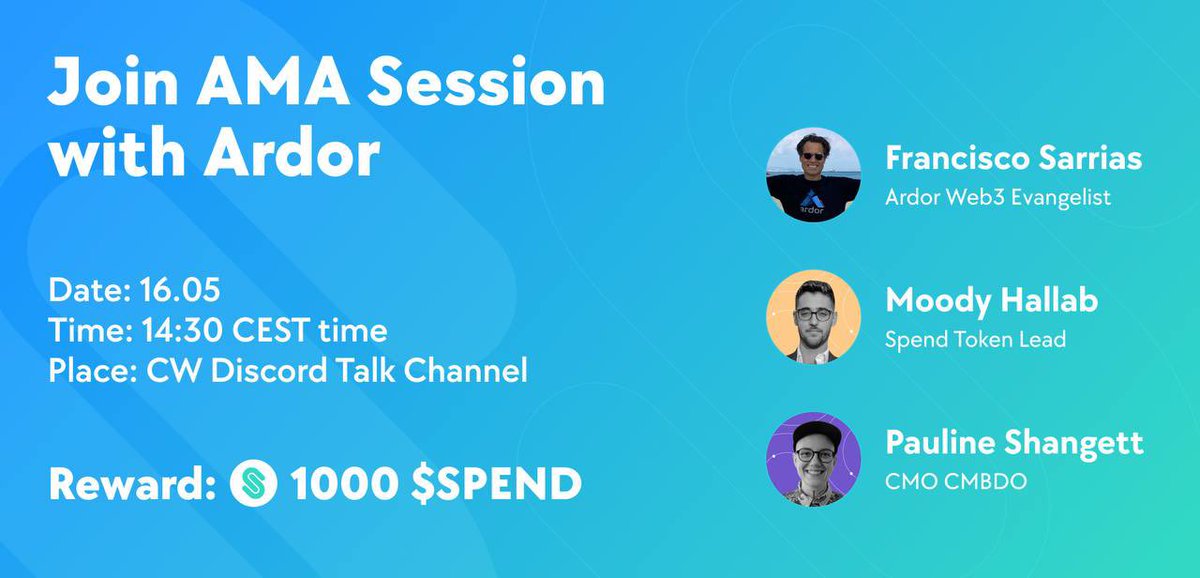 Join AMA Session with Ardor

Date: 16.05
Time: 14:30 CEST time
Place: CW Discord Talk Channel

Reward: 1000 $SPEND

ardor

Francisco Sarrias
Ardor Web3 Evangelist

Moody Hallab
Spend Token Lead

Pauline Shangett
CMO CMBDO